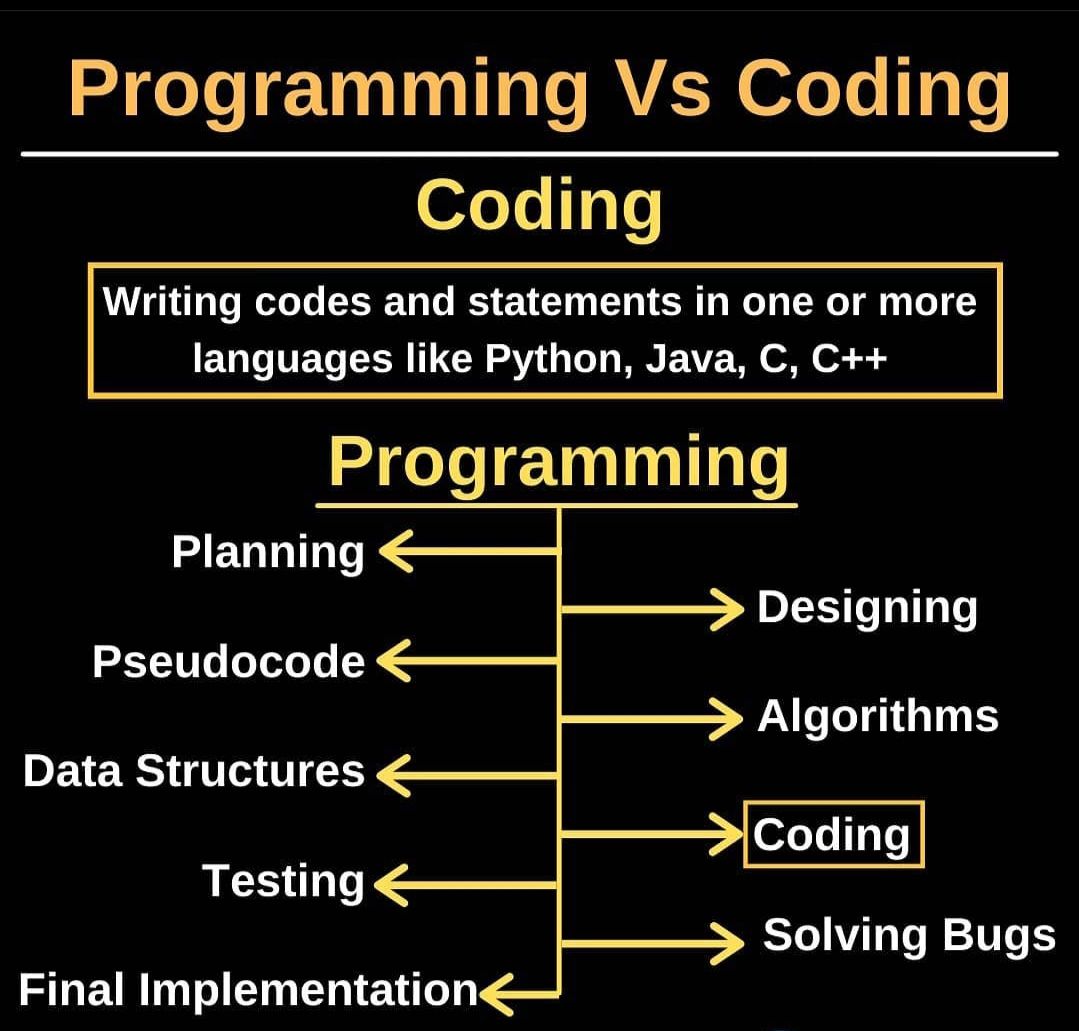 Programming Vs Coding

Coding

Writing codes and statements in one or more languages like Python, Java, C, C++

Programming

Planning

Designing

Pseudocode

Algorithms

Data Structures

Coding

Testing

Solving Bugs

Final Implementation